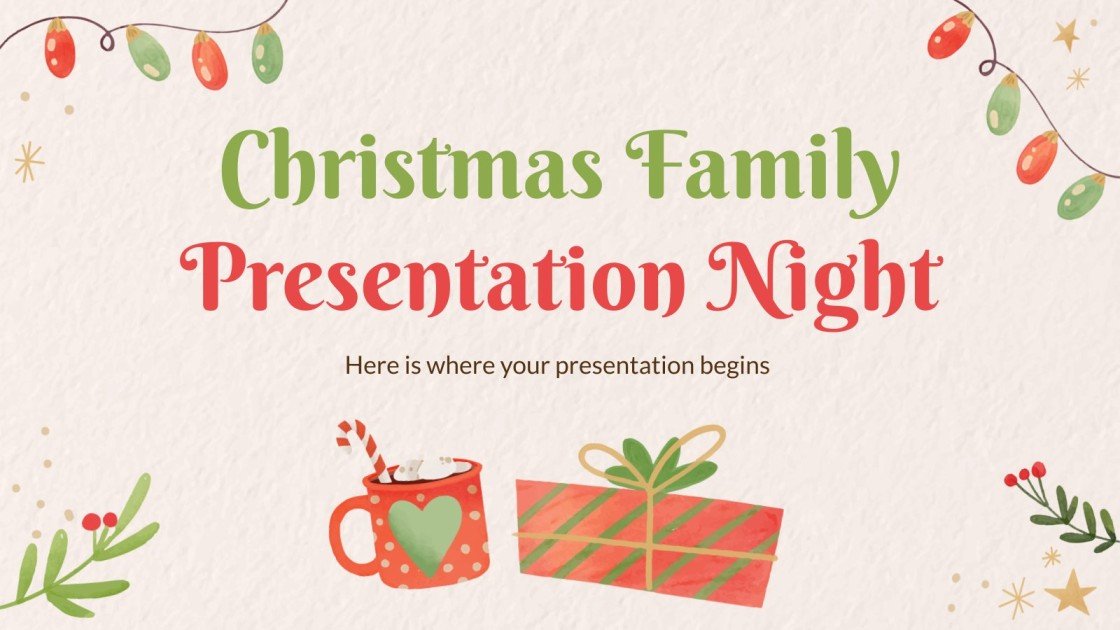 Christmas Family
Presentation Night

Here is where your presentation begins